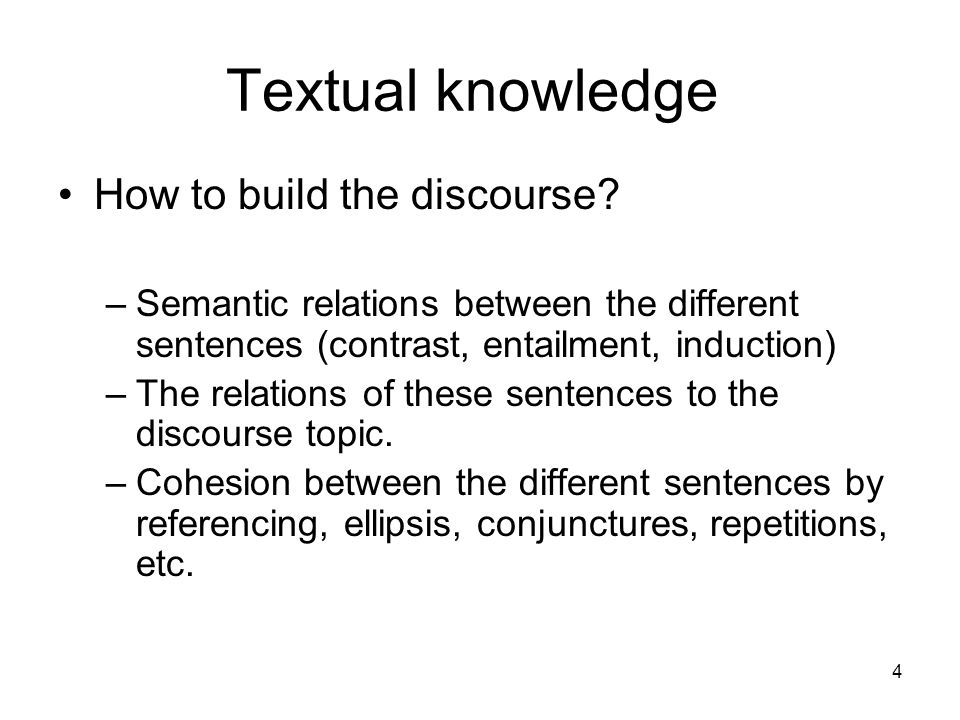 Textual knowledge

• How to build the discourse?

– Semantic relations between the different sentences (contrast, entailment, induction)
– The relations of these sentences to the discourse topic.
– Cohesion between the different sentences by referencing, ellipsis, conjunctures, repetitions, etc.

4